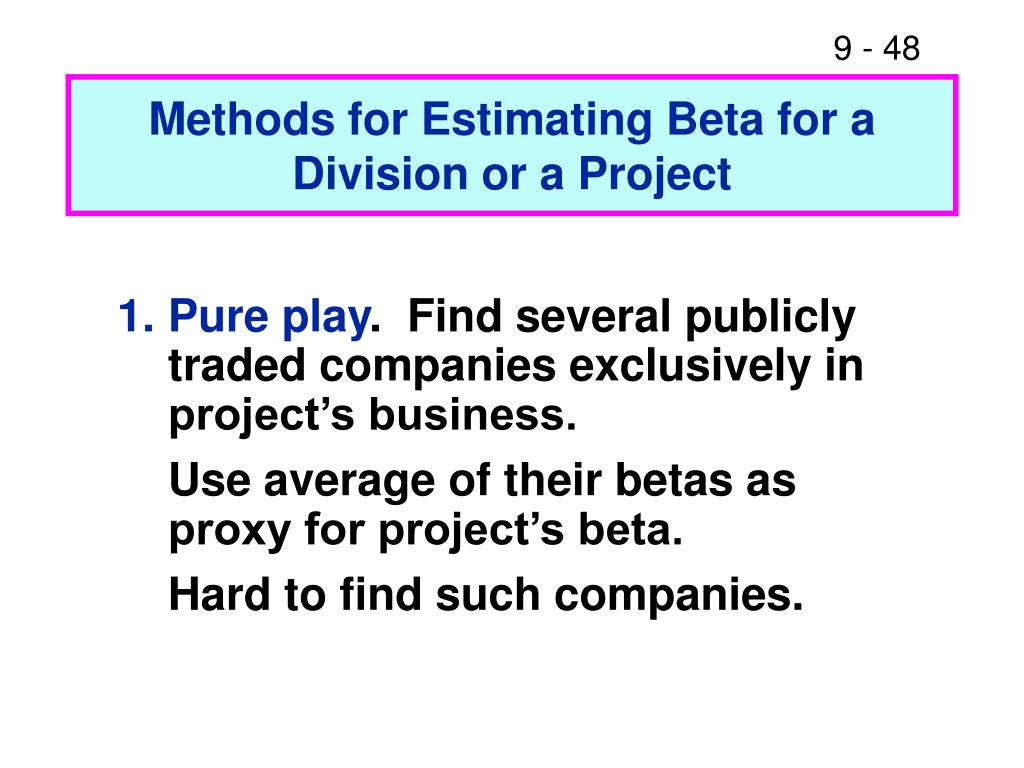 9 - 48

Methods for Estimating Beta for a Division or a Project

1. Pure play. Find several publicly traded companies exclusively in project’s business.

Use average of their betas as proxy for project’s beta.

Hard to find such companies.